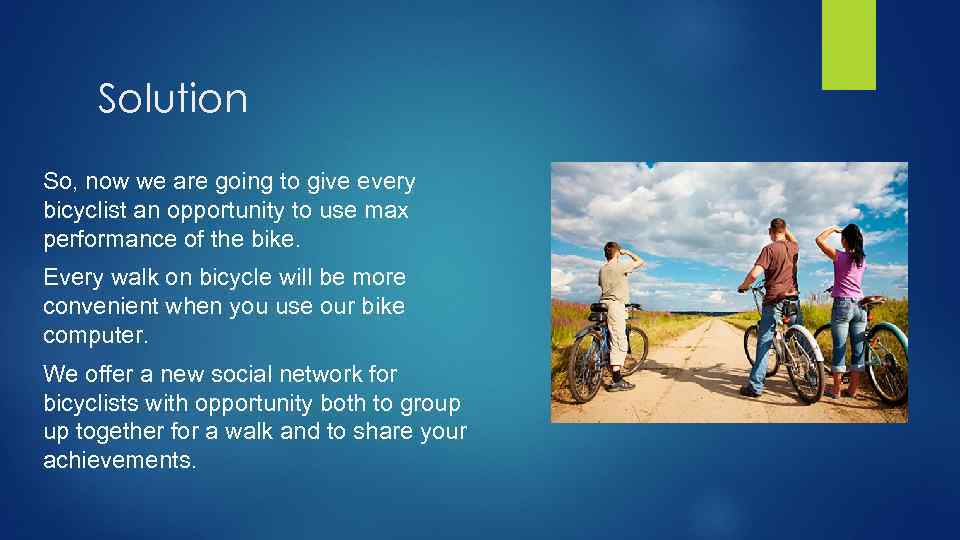 Solution

So, now we are going to give every bicyclist an opportunity to use max performance of the bike.

Every walk on bicycle will be more convenient when you use our bike computer.

We offer a new social network for bicyclists with opportunity both to group up together for a walk and to share your achievements.